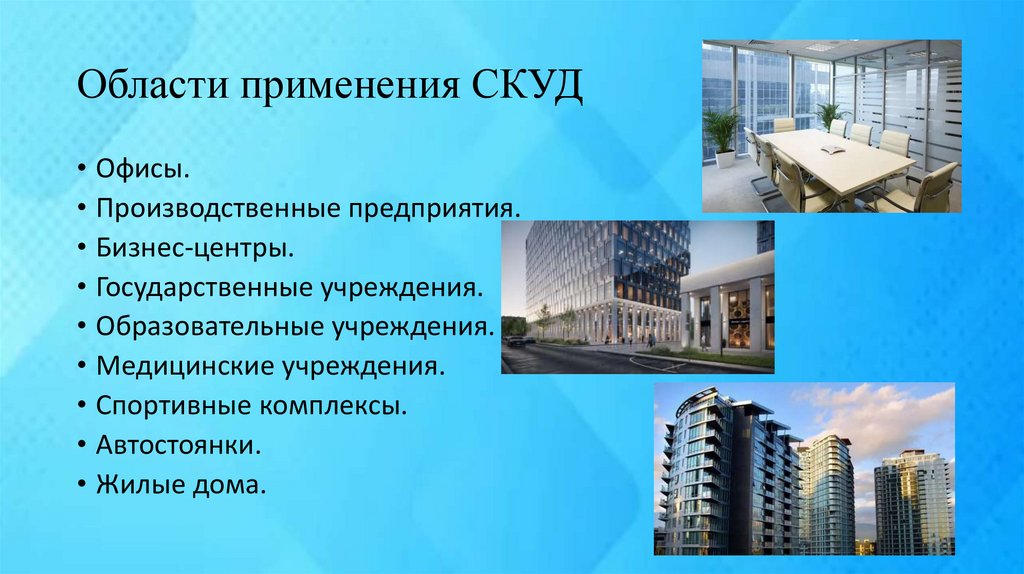 Области применения СКУД

• Офисы.
• Производственные предприятия.
• Бизнес-центры.
• Государственные учреждения.
• Образовательные учреждения.
• Медицинские учреждения.
• Спортивные комплексы.
• Автостоянки.
• Жилые дома.